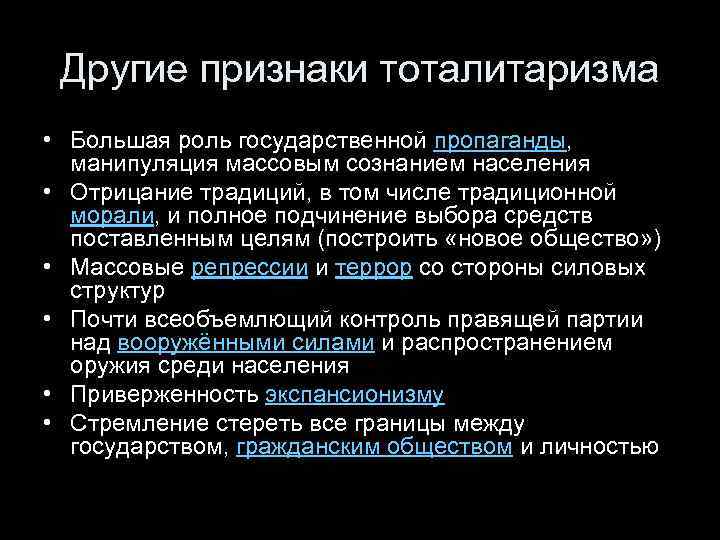 Другие признаки тоталитаризма

• Большая роль государственной пропаганды, манипуляция массовым сознанием населения
• Отрицание традиций, в том числе традиционной морали, и полное подчинение выбора средств поставленным целям (построить «новое общество»)
• Массовые репрессии и террор со стороны силовых структур
• Почти всеобъемлющий контроль правящей партии над вооружёнными силами и распространением оружия среди населения
• Приверженность экспансионизму
• Стремление стереть все границы между государством, гражданским обществом и личностью